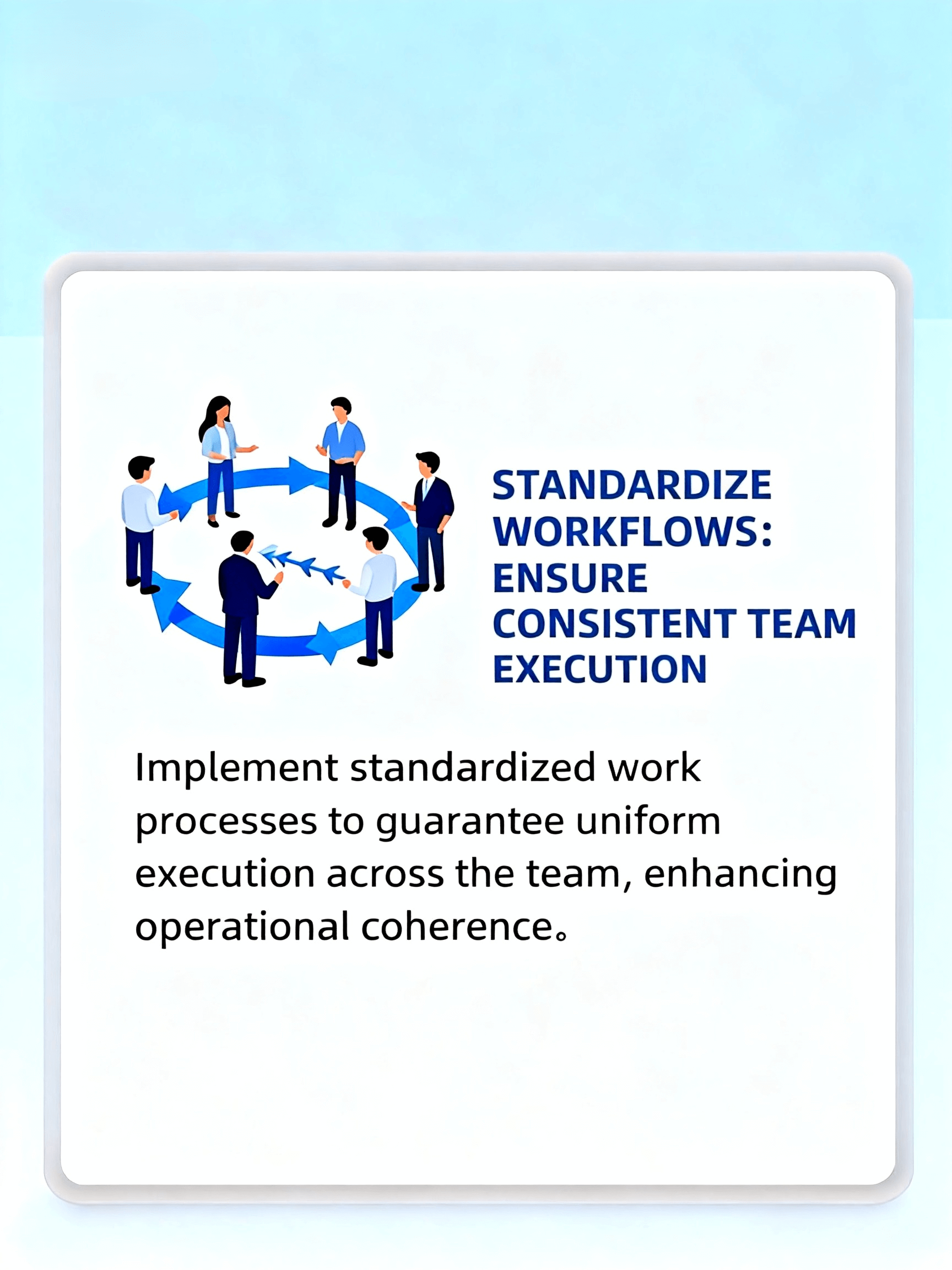 STANDARDIZE WORKFLOWS: ENSURE CONSISTENT TEAM EXECUTION

Implement standardized work processes to guarantee uniform execution across the team, enhancing operational coherence。